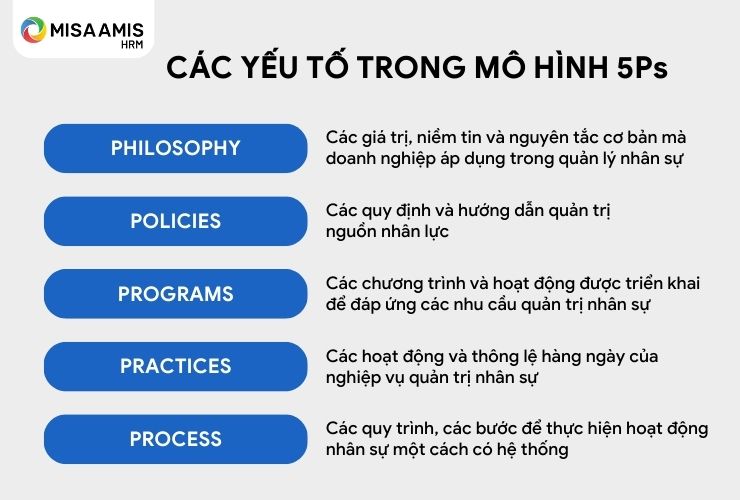 MISA AMIS HRM

CÁC YẾU TỐ TRONG MÔ HÌNH 5Ps

PHILOSOPHY

Các giá trị, niềm tin và nguyên tắc cơ bản mà doanh nghiệp áp dụng trong quản lý nhân sự

POLICIES

Các quy định và hướng dẫn quản trị nguồn nhân lực

PROGRAMS

Các chương trình và hoạt động được triển khai để đáp ứng các nhu cầu quản trị nhân sự

PRACTICES

Các hoạt động và thông lệ hàng ngày của nghiệp vụ quản trị nhân sự

PROCESS

Các quy trình, các bước để thực hiện hoạt động nhân sự một cách có hệ thống